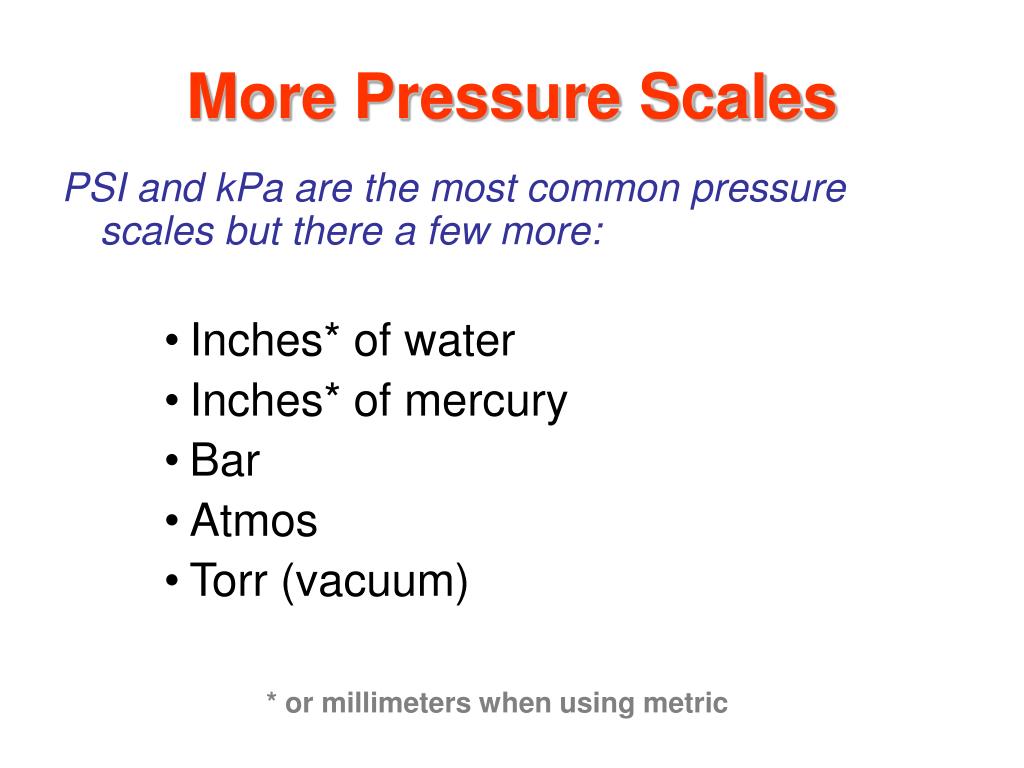 More Pressure Scales

PSI and kPa are the most common pressure scales but there a few more:

• Inches* of water
• Inches* of mercury
• Bar
• Atmos
• Torr (vacuum)

* or millimeters when using metric